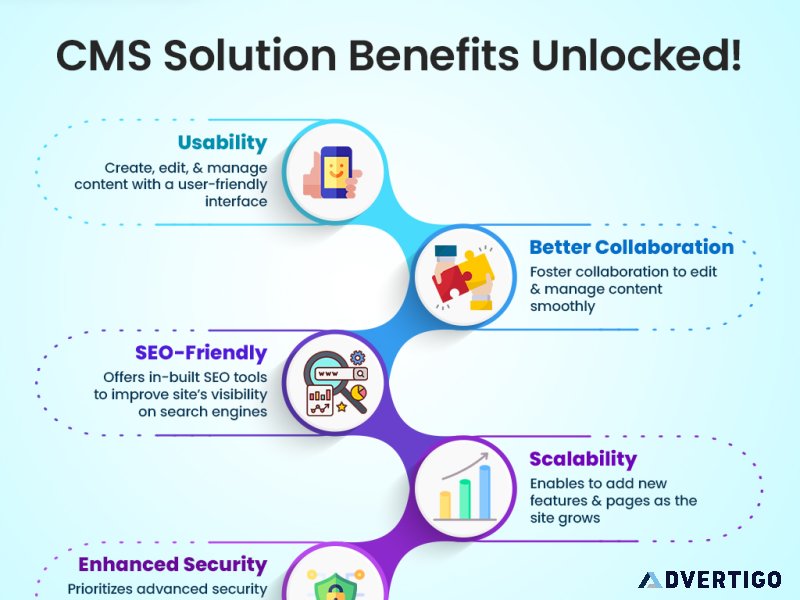 CMS Solution Benefits Unlocked!

Usability
Create, edit, & manage content with a user-friendly interface

Better Collaboration
Foster collaboration to edit & manage content smoothly

SEO-Friendly
Offers in-built SEO tools to improve site's visibility on search engines

www

Scalability
Enables to add new features & pages as the site grows

Enhanced Security
Prioritizes advanced security

ADVERTIGO